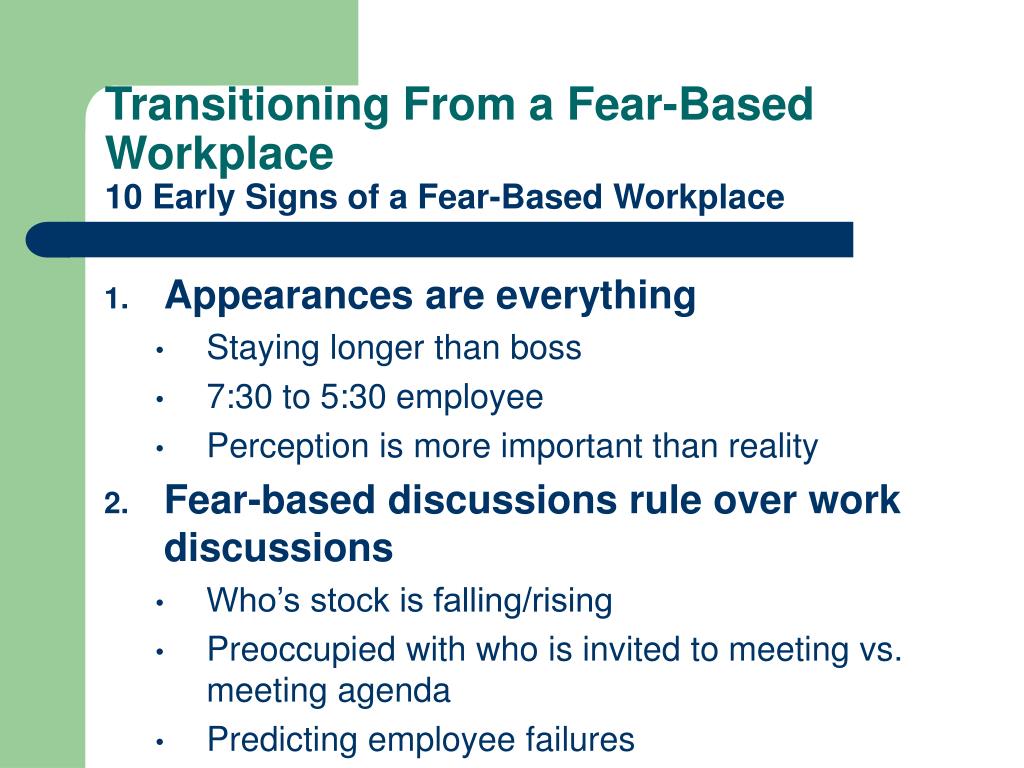 Transitioning From a Fear-Based Workplace
10 Early Signs of a Fear-Based Workplace

1. Appearances are everything
• Staying longer than boss
• 7:30 to 5:30 employee
• Perception is more important than reality

2. Fear-based discussions rule over work discussions
• Who’s stock is falling/rising
• Preoccupied with who is invited to meeting vs. meeting agenda
• Predicting employee failures